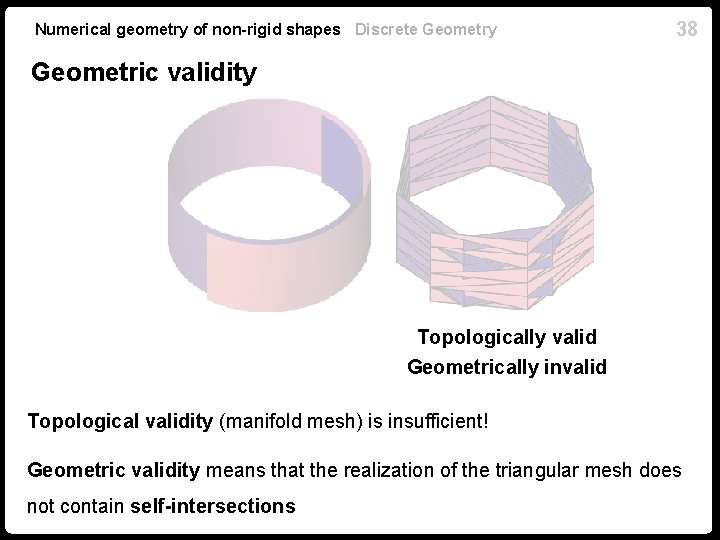 Numerical geometry of non-rigid shapes Discrete Geometry 38

Geometric validity

Topologically valid
Geometrically invalid

Topological validity (manifold mesh) is insufficient!

Geometric validity means that the realization of the triangular mesh does not contain self-intersections